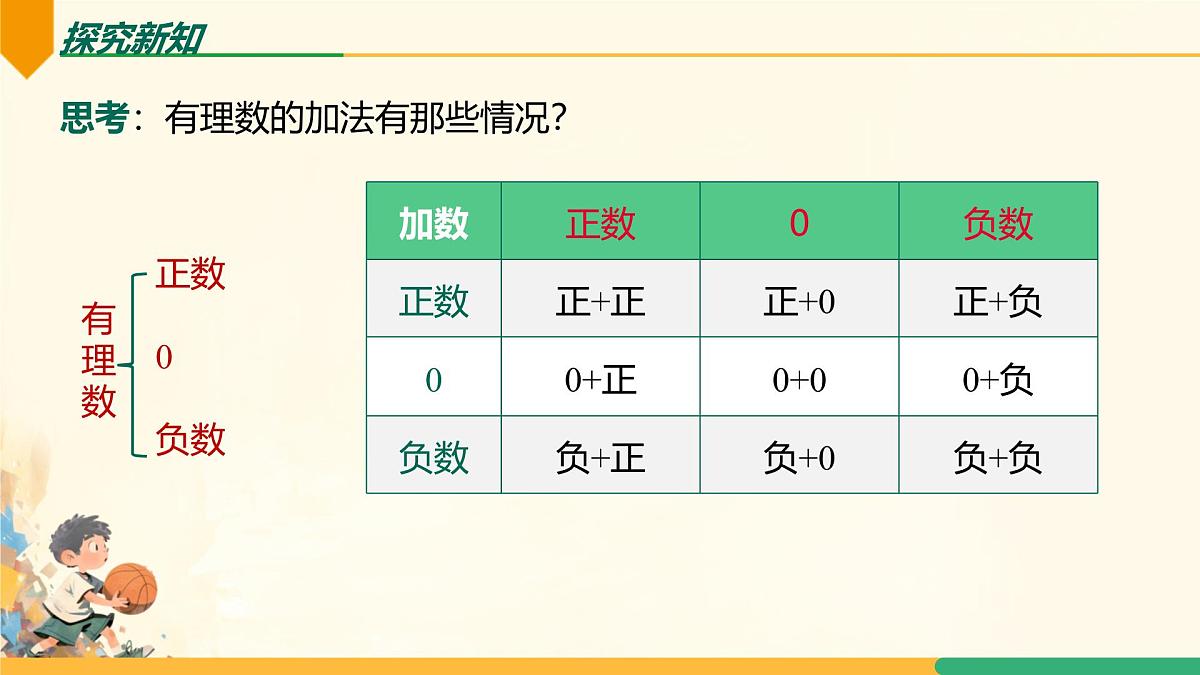 探究新知

思考：有理数的加法有那些情况？

有理数
正数
0
负数

| 加数 | 正数 | 0 | 负数 |
|---|---|---|---|
| 正数 | 正+正 | 正+0 | 正+负 |
| 0 | 0+正 | 0+0 | 0+负 |
| 负数 | 负+正 | 负+0 | 负+负 |